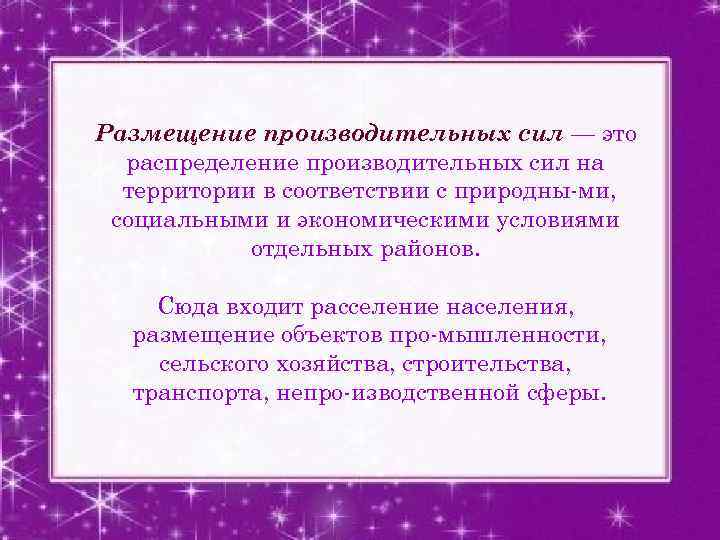 Размещение производительных сил — это распределение производительных сил на территории в соответствии с природны-ми, социальными и экономическими условиями отдельных районов.

Сюда входит расселение населения, размещение объектов про-мышленности, сельского хозяйства, строительства, транспорта, непро-изводственной сферы.